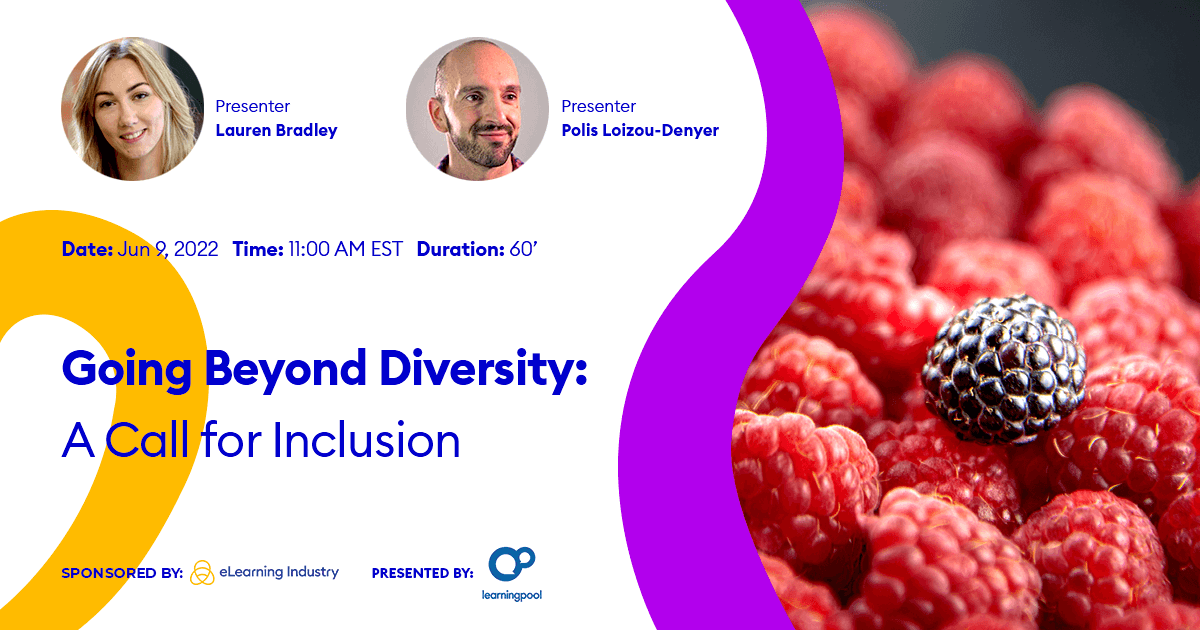 Presenter
Lauren Bradley

Presenter
Polis Loizou-Denyer

Date: Jun 9, 2022 Time: 11:00 AM EST Duration: 60'

Going Beyond Diversity:
A Call for Inclusion

SPONSORED BY: eLearning Industry PRESENTED BY: learningpool